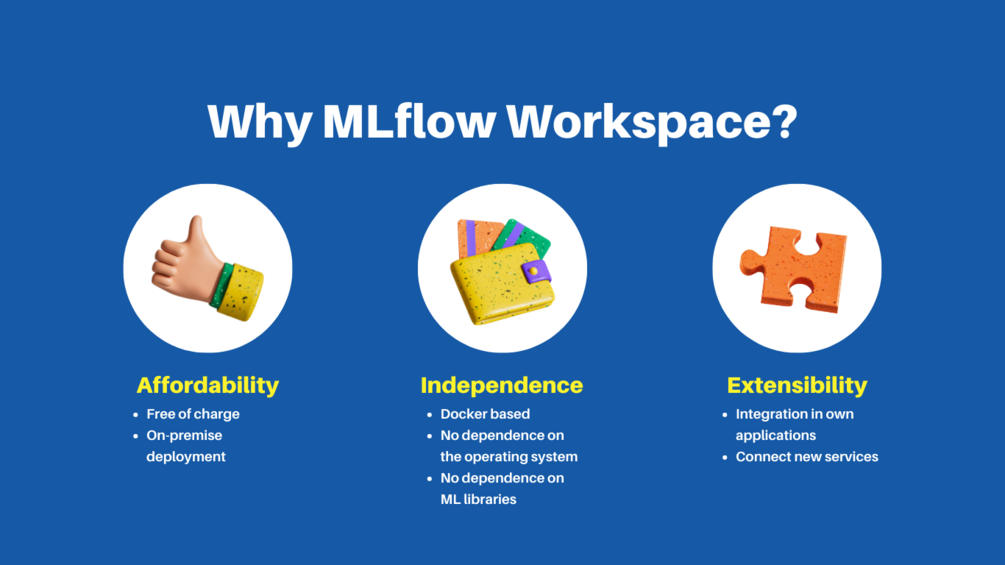 Why MLflow Workspace?

Affordability
- Free of charge
- On-premise deployment

Independence
- Docker based
- No dependence on the operating system
- No dependence on ML libraries

Extensibility
- Integration in own applications
- Connect new services